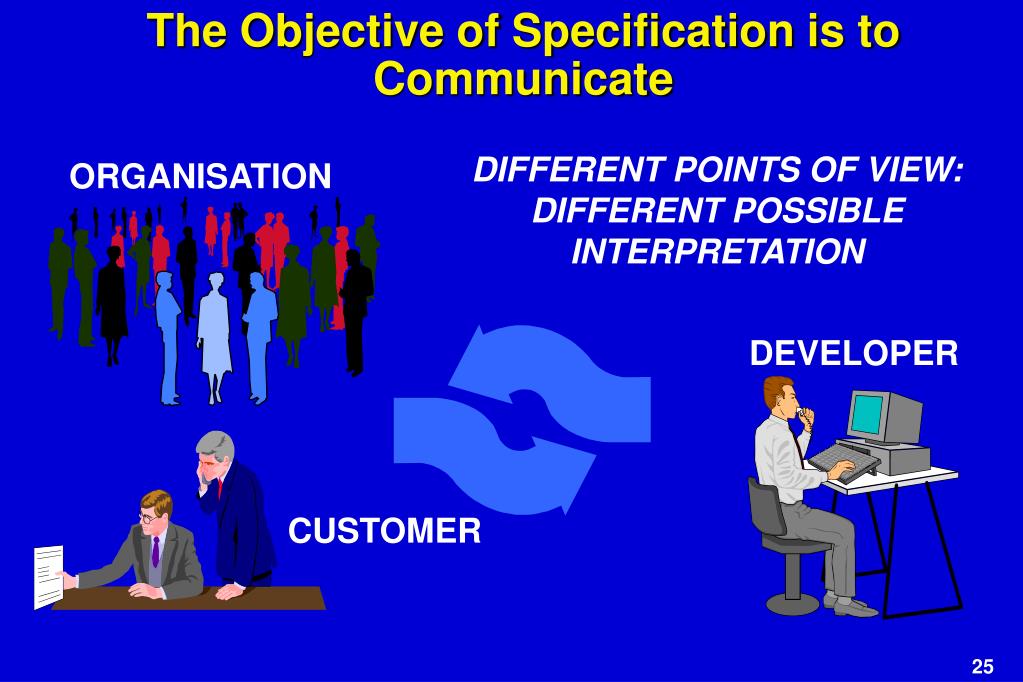 The Objective of Specification is to Communicate

ORGANISATION

DIFFERENT POINTS OF VIEW: DIFFERENT POSSIBLE INTERPRETATION

DEVELOPER

CUSTOMER

25